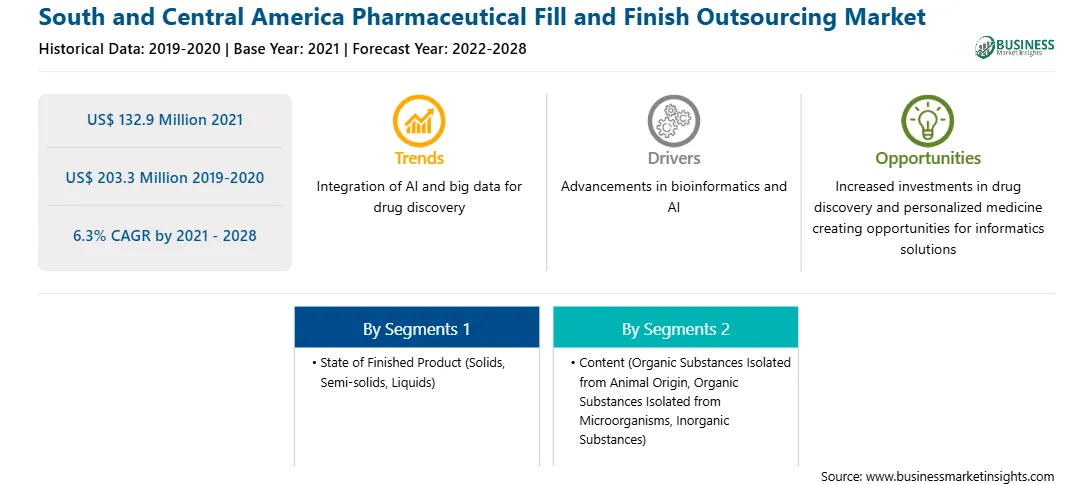 South and Central America Pharmaceutical Fill and Finish Outsourcing Market
Historical Data: 2019-2020 | Base Year: 2021 | Forecast Year: 2022-2028

BUSINESS
Market Insights

US$ 132.9 Million 2021

US$ 203.3 Million 2019-2020

6.3% CAGR by 2021 - 2028

Trends
Integration of AI and big data for drug discovery

Drivers
Advancements in bioinformatics and AI

Opportunities
Increased investments in drug discovery and personalized medicine creating opportunities for informatics solutions

By Segments 1
• State of Finished Product (Solids, Semi-solids, Liquids)

By Segments 2
• Content (Organic Substances Isolated from Animal Origin, Organic Substances Isolated from Microorganisms, Inorganic Substances)

Source: www.businessmarketinsights.com